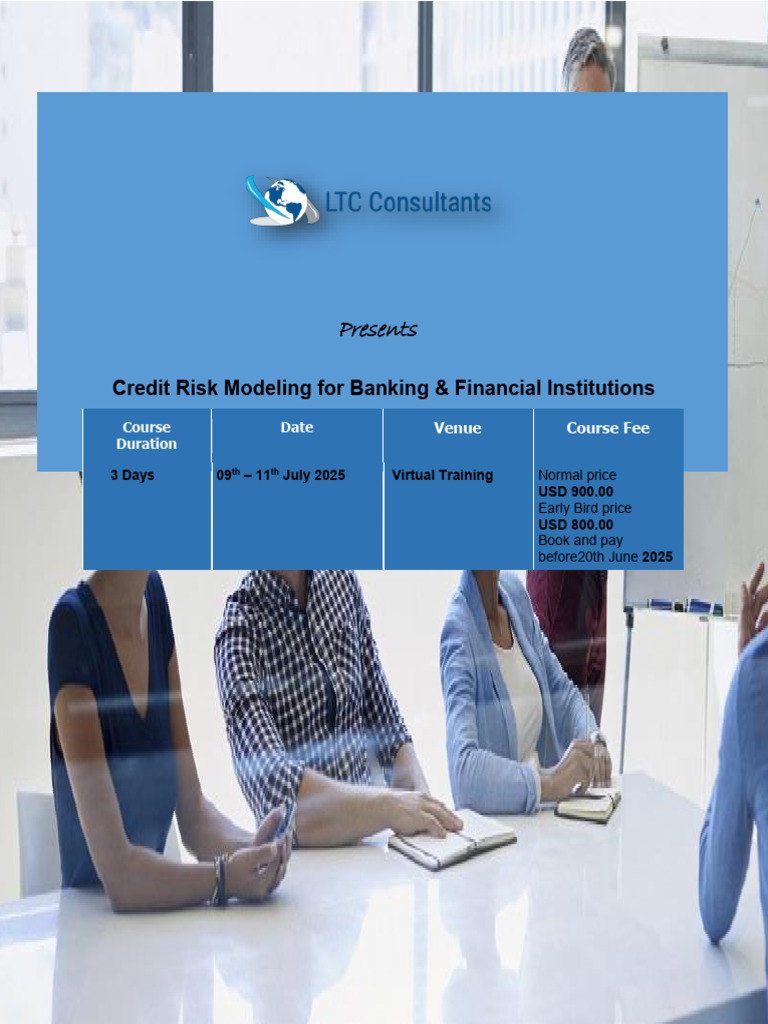 LTC Consultants

Presents

Credit Risk Modeling for Banking & Financial Institutions

| Course Duration | Date | Venue | Course Fee |
|---|---|---|---|
| 3 Days | 09$^{th}$ – 11$^{th}$ July 2025 | Virtual Training | Normal price USD 900.00 Early Bird price USD 800.00 Book and pay before20th June 2025 |